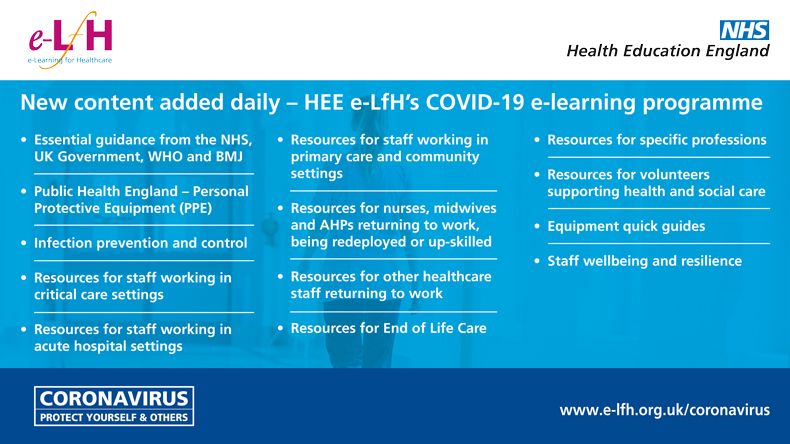 e-LfH
e-Learning for Healthcare

NHS
Health Education England

New content added daily – HEE e-LfH's COVID-19 e-learning programme

• Essential guidance from the NHS, UK Government, WHO and BMJ
• Public Health England – Personal Protective Equipment (PPE)
• Infection prevention and control
• Resources for staff working in critical care settings
• Resources for staff working in acute hospital settings

• Resources for staff working in primary care and community settings
• Resources for nurses, midwives and AHPs returning to work, being redeployed or up-skilled
• Resources for other healthcare staff returning to work
• Resources for End of Life Care

• Resources for specific professions
• Resources for volunteers supporting health and social care
• Equipment quick guides
• Staff wellbeing and resilience

CORONAVIRUS
PROTECT YOURSELF & OTHERS

www.e-lfh.org.uk/coronavirus